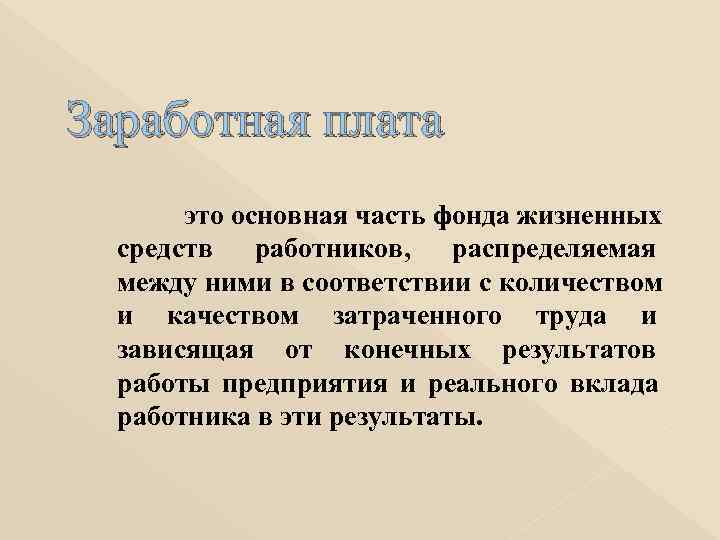 Заработная плата

это основная часть фонда жизненных средств работников, распределяемая между ними в соответствии с количеством и качеством затраченного труда и зависящая от конечных результатов работы предприятия и реального вклада работника в эти результаты.